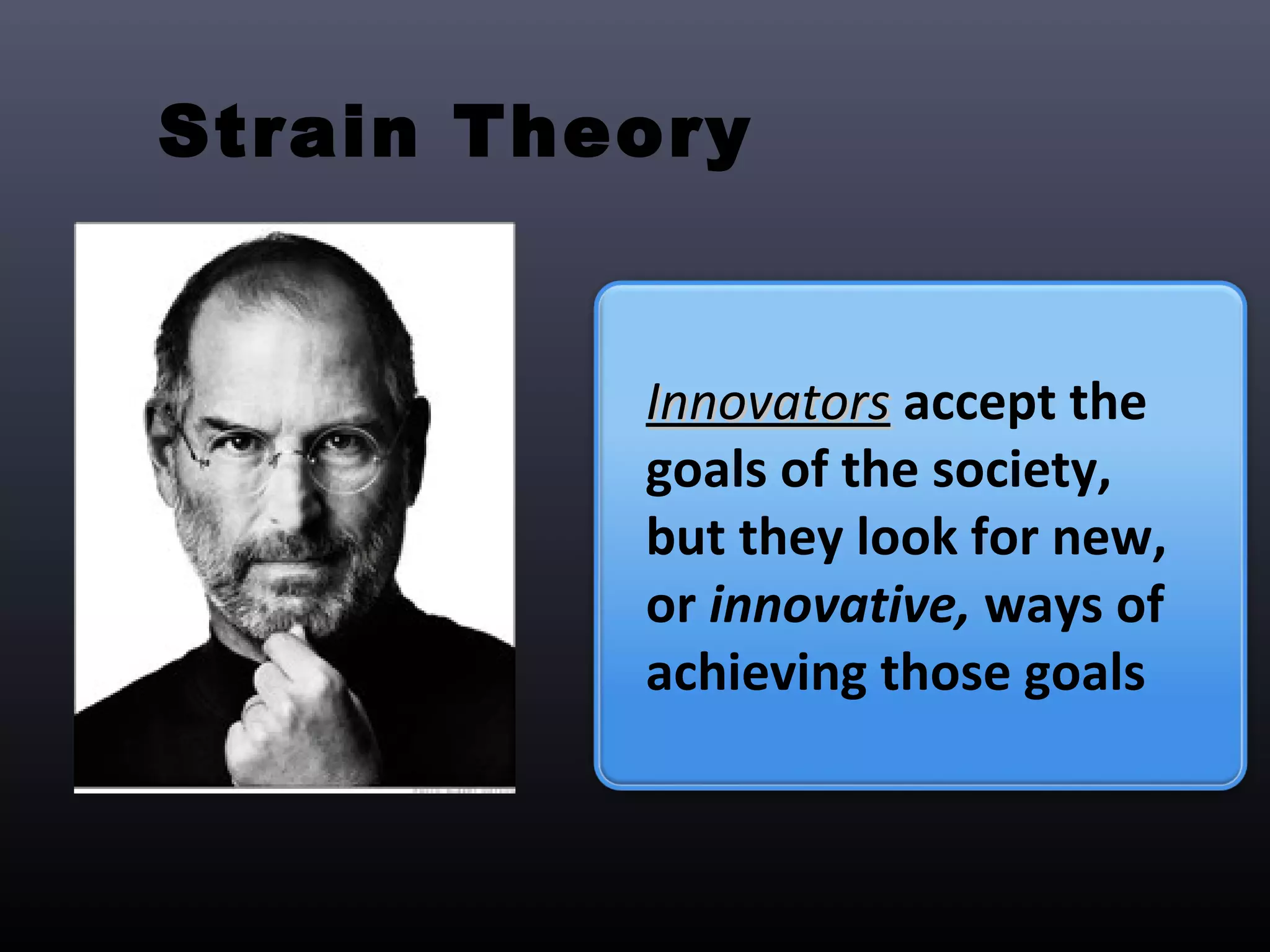 Strain Theory

Innovators accept the goals of the society, but they look for new, or innovative, ways of achieving those goals